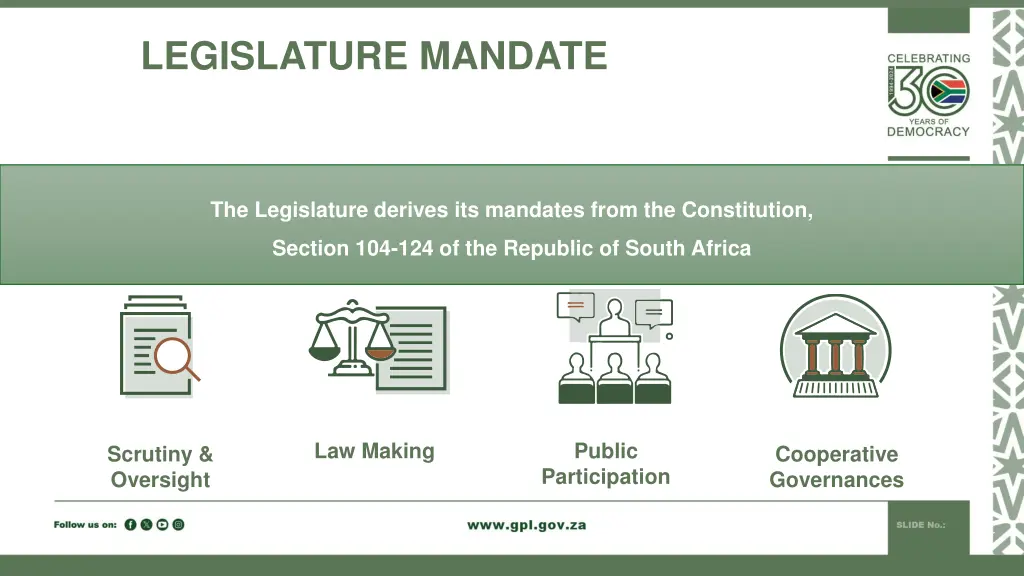 LEGISLATURE MANDATE

CELEBRATING 30 YEARS OF DEMOCRACY

1994-2024

The Legislature derives its mandates from the Constitution,

Section 104-124 of the Republic of South Africa

Scrutiny & Oversight

Law Making

Public Participation

Cooperative Governances

Follow us on:

www.gpl.gov.za

SLIDE No.: